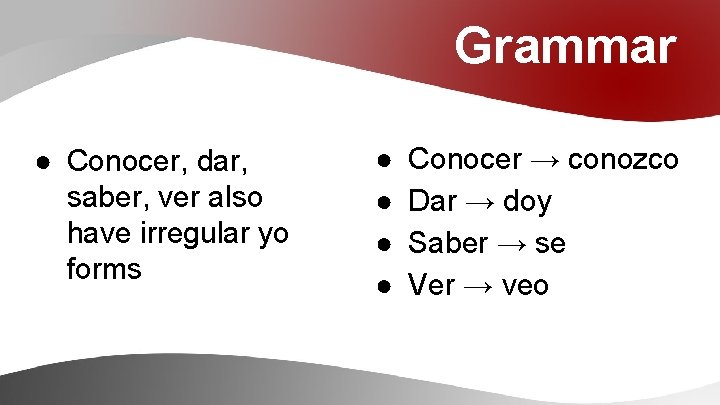 Grammar

● Conocer, dar, saber, ver also have irregular yo forms

● Conocer → conozco
● Dar → doy
● Saber → se
● Ver → veo